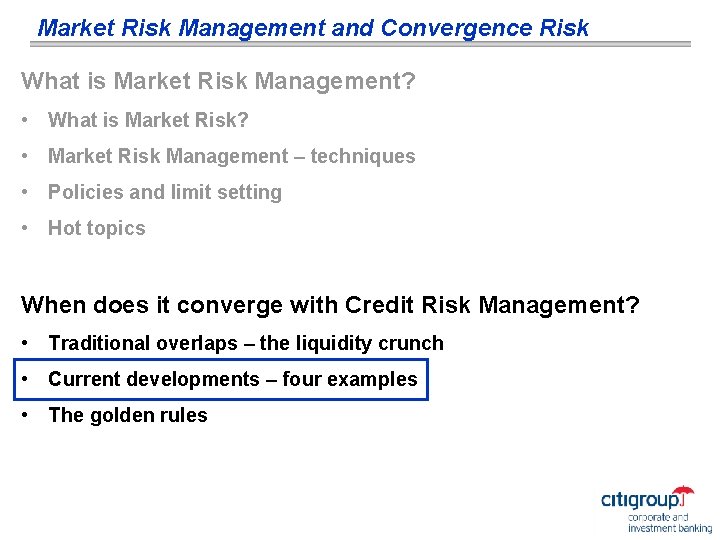 Market Risk Management and Convergence Risk

What is Market Risk Management?

• What is Market Risk?
• Market Risk Management – techniques
• Policies and limit setting
• Hot topics

When does it converge with Credit Risk Management?

• Traditional overlaps – the liquidity crunch
• Current developments – four examples
• The golden rules

citigroup
corporate and
investment banking